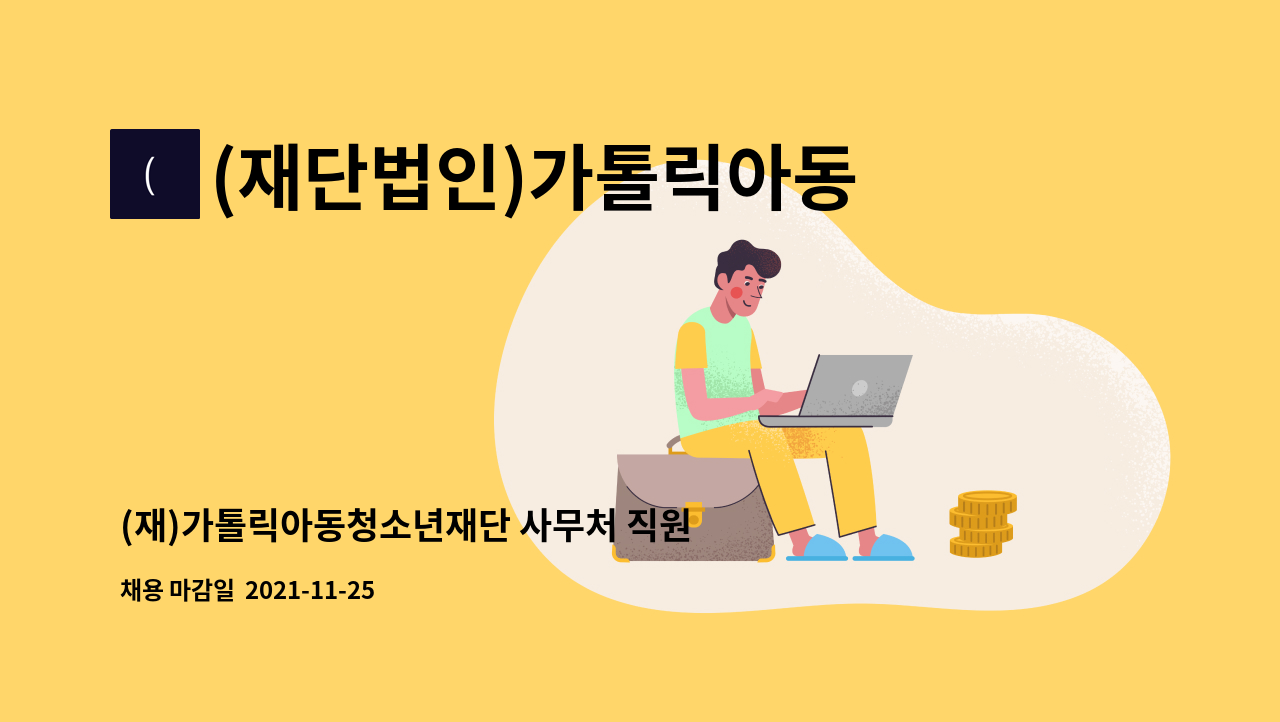 (

(재단법인)가톨릭아동

(재)가톨릭아동청소년재단 사무처 직원

채용 마감일 2021-11-25